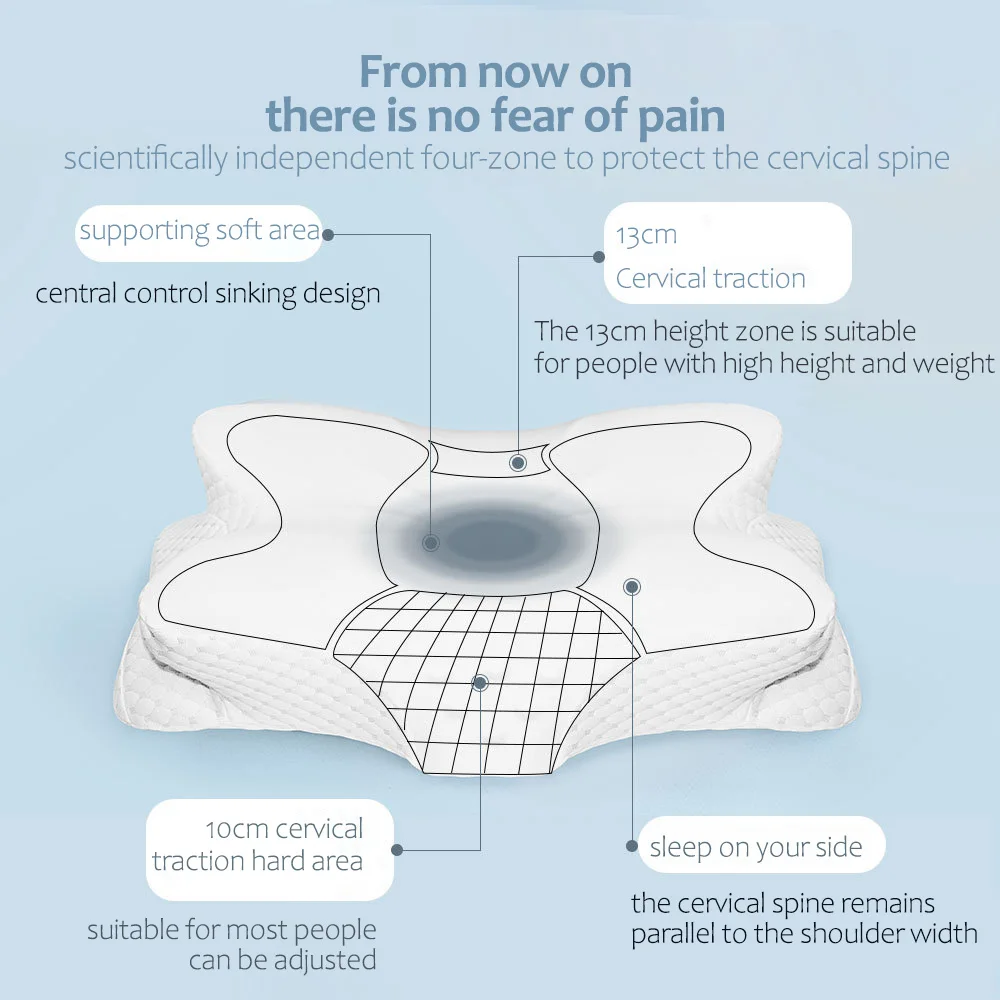 From now on
there is no fear of pain
scientifically independent four-zone to protect the cervical spine

supporting soft area

central control sinking design

13cm
Cervical traction

The 13cm height zone is suitable for people with high height and weight

10cm cervical traction hard area

suitable for most people can be adjusted

sleep on your side

the cervical spine remains parallel to the shoulder width